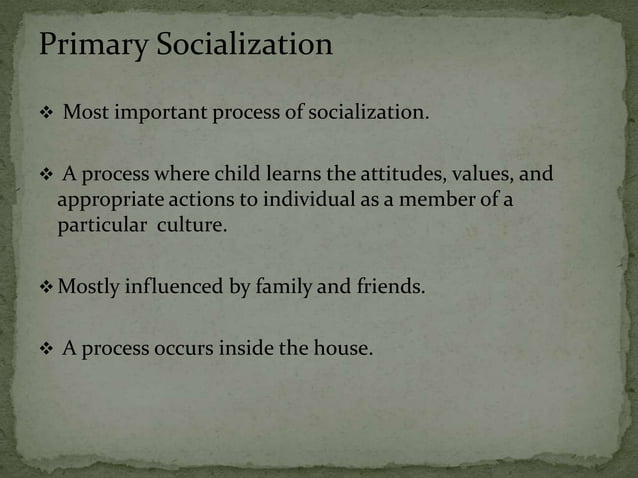 Primary Socialization

❖ Most important process of socialization.

❖ A process where child learns the attitudes, values, and appropriate actions to individual as a member of a particular culture.

❖ Mostly influenced by family and friends.

❖ A process occurs inside the house.